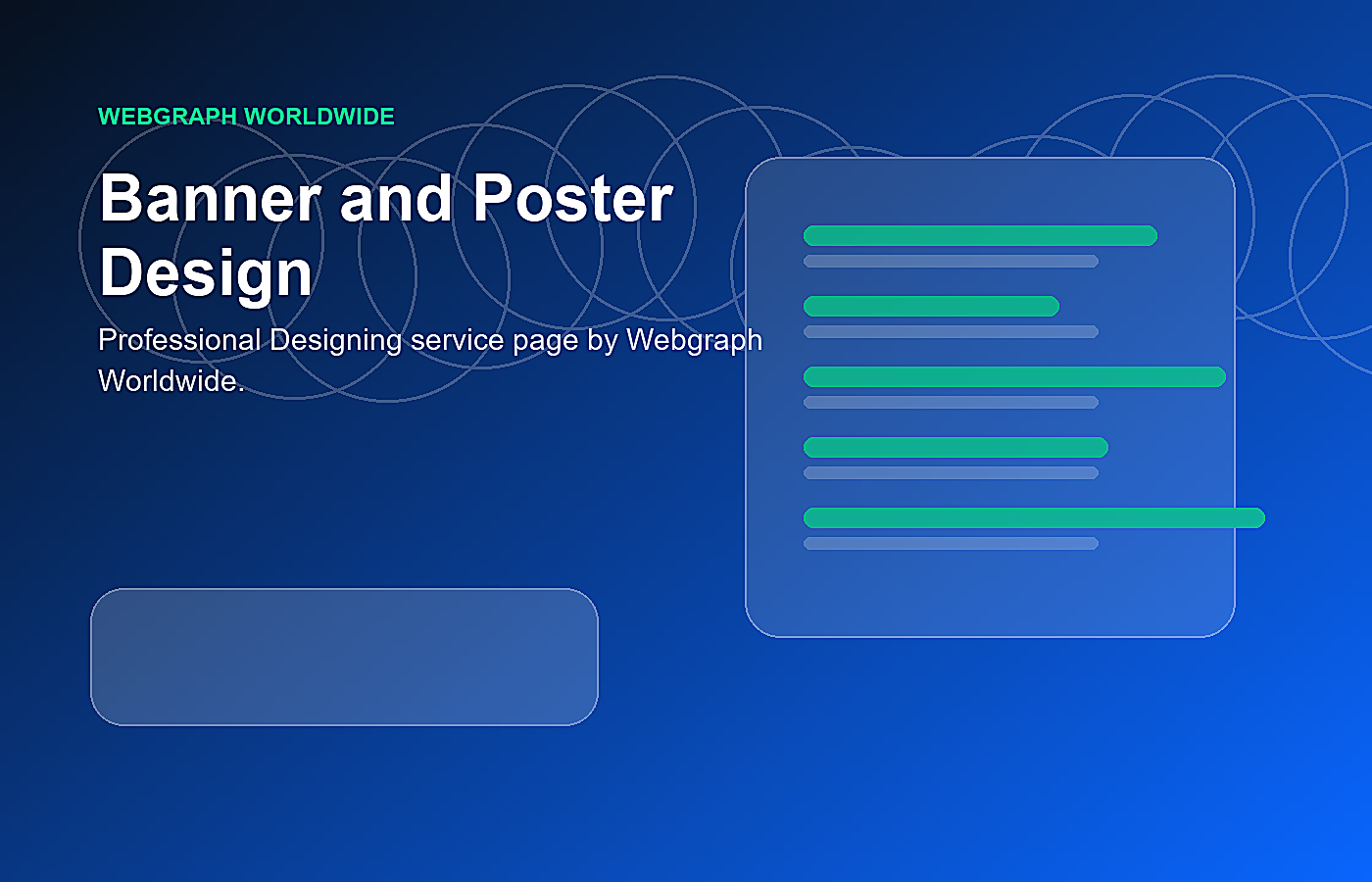 WEBGRAPH WORLDWIDE

Banner and Poster Design

Professional Designing service page by Webgraph Worldwide.